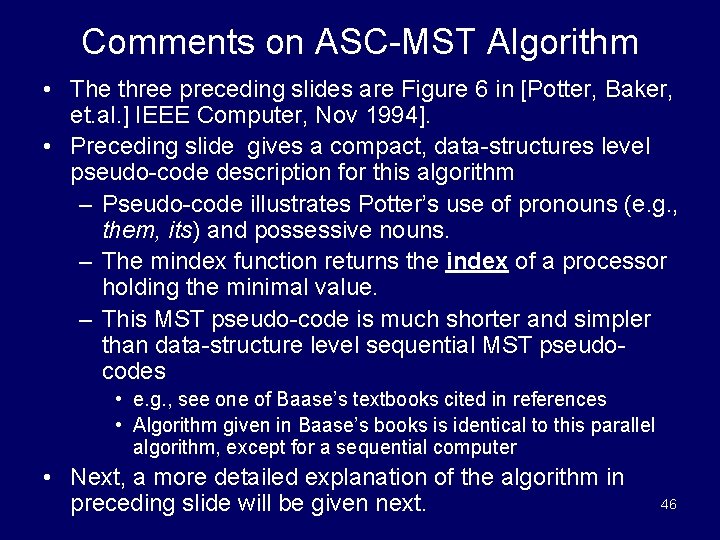 Comments on ASC-MST Algorithm

• The three preceding slides are Figure 6 in [Potter, Baker, et.al.] IEEE Computer, Nov 1994].

• Preceding slide gives a compact, data-structures level pseudo-code description for this algorithm

– Pseudo-code illustrates Potter's use of pronouns (e.g., them, its) and possessive nouns.

– The mindex function returns the index of a processor holding the minimal value.

– This MST pseudo-code is much shorter and simpler than data-structure level sequential MST pseudo-codes

• e.g., see one of Baase's textbooks cited in references

• Algorithm given in Baase's books is identical to this parallel algorithm, except for a sequential computer

• Next, a more detailed explanation of the algorithm in preceding slide will be given next.

46